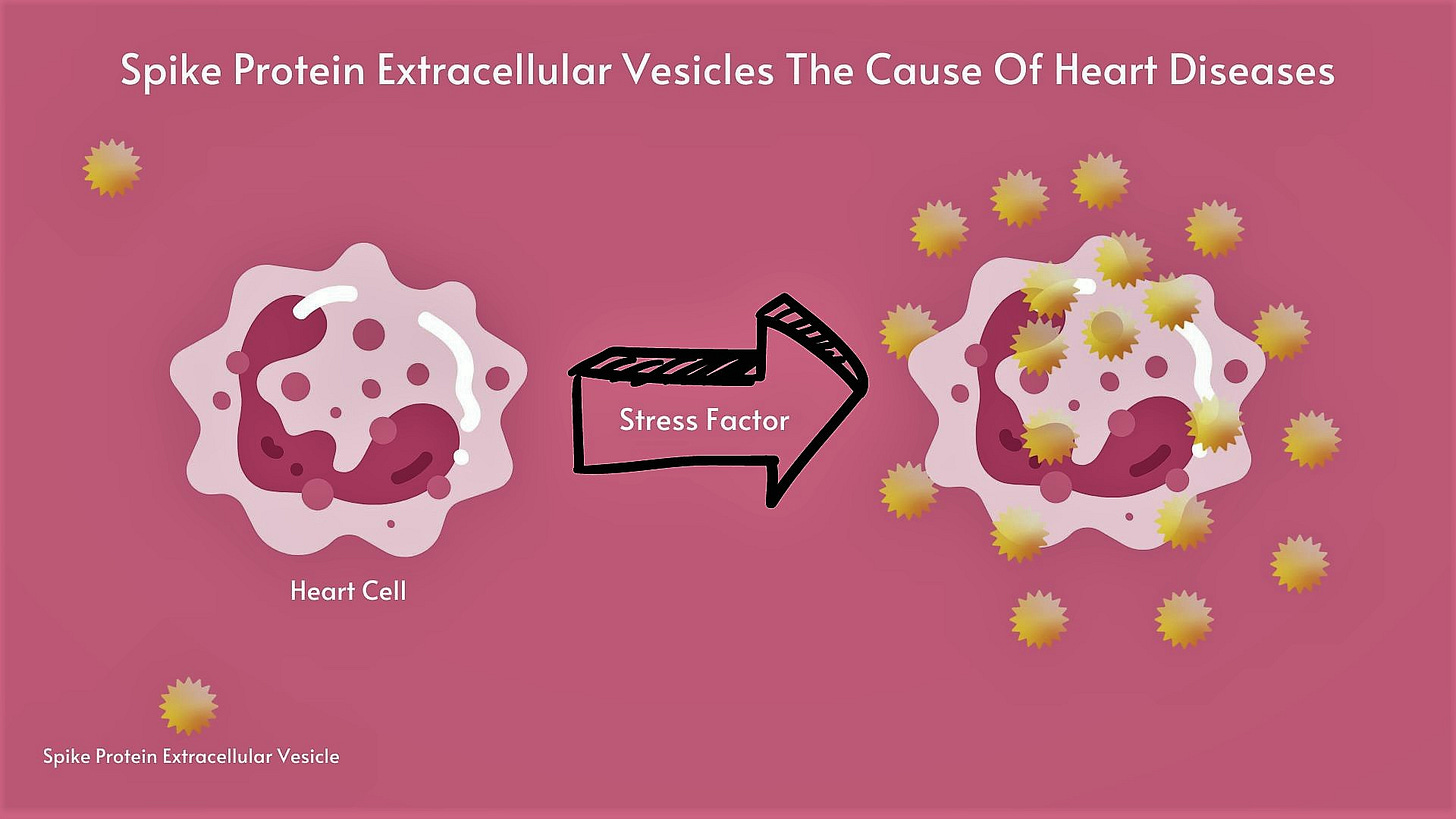 Spike Protein Extracellular Vesicles The Cause Of Heart Diseases

Heart Cell

Stress Factor

Spike Protein Extracellular Vesicle